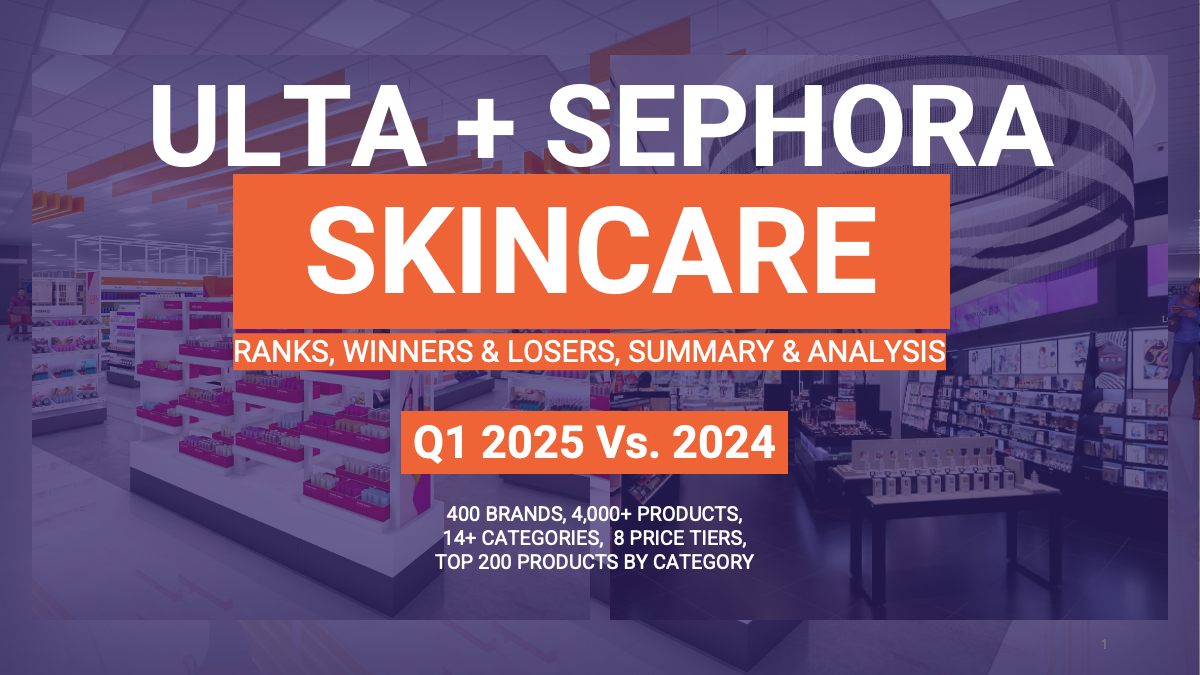 ULTA + SEPHORA

SKINCARE

RANKS, WINNERS & LOSERS, SUMMARY & ANALYSIS

Q1 2025 Vs. 2024

400 BRANDS, 4,000+ PRODUCTS, 14+ CATEGORIES, 8 PRICE TIERS, TOP 200 PRODUCTS BY CATEGORY

1